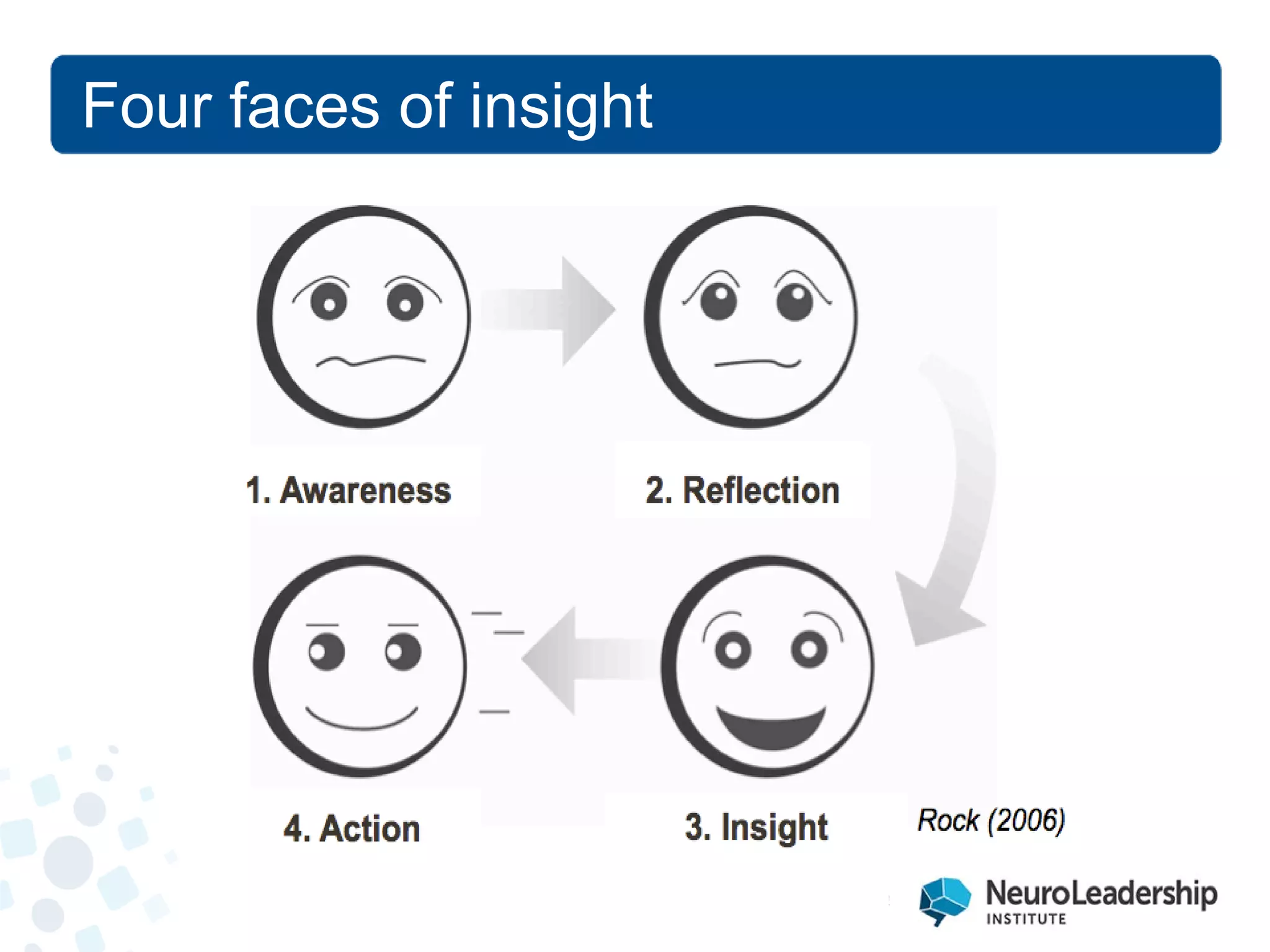 Four faces of insight

1. Awareness

2. Reflection

4. Action

3. Insight

Rock (2006)

NeuroLeadership INSTITUTE